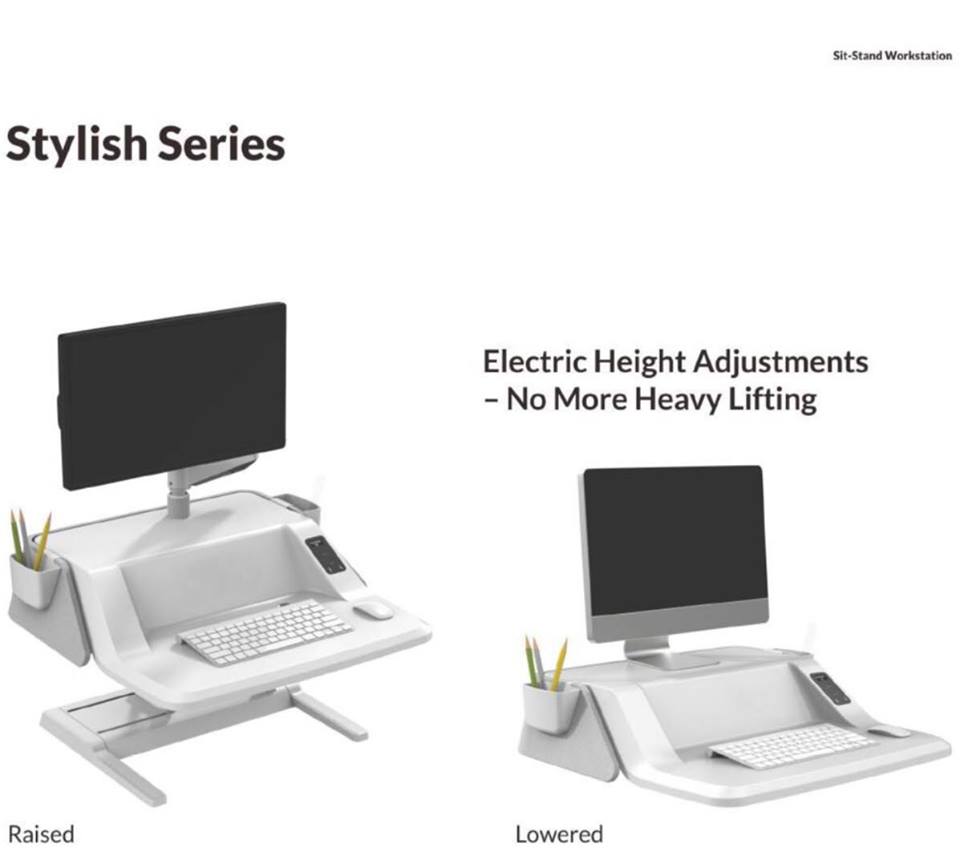 Sit-Stand Workstation

Stylish Series

Electric Height Adjustments – No More Heavy Lifting

Raised

Lowered